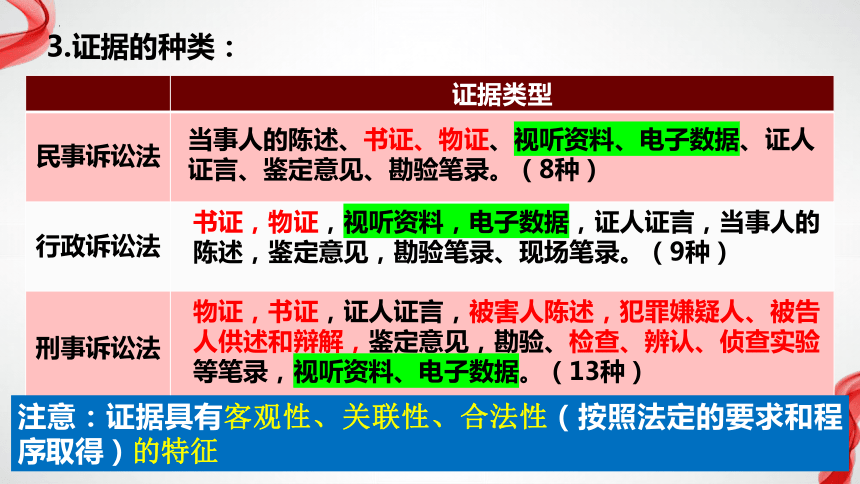 3.证据的种类：

| | 证据类型 |
|---|---|
| 民事诉讼法 | 当事人的陈述、书证、物证、视听资料、电子数据、证人证言、鉴定意见、勘验笔录。（8种） |
| 行政诉讼法 | 书证，物证，视听资料，电子数据，证人证言，当事人的陈述，鉴定意见，勘验笔录、现场笔录。（9种） |
| 刑事诉讼法 | 物证，书证，证人证言，被害人陈述，犯罪嫌疑人、被告人供述和辩解，鉴定意见，勘验、检查、辨认、侦查实验等笔录，视听资料、电子数据。（13种） |

注意：证据具有客观性、关联性、合法性（按照法定的要求和程序取得）的特征